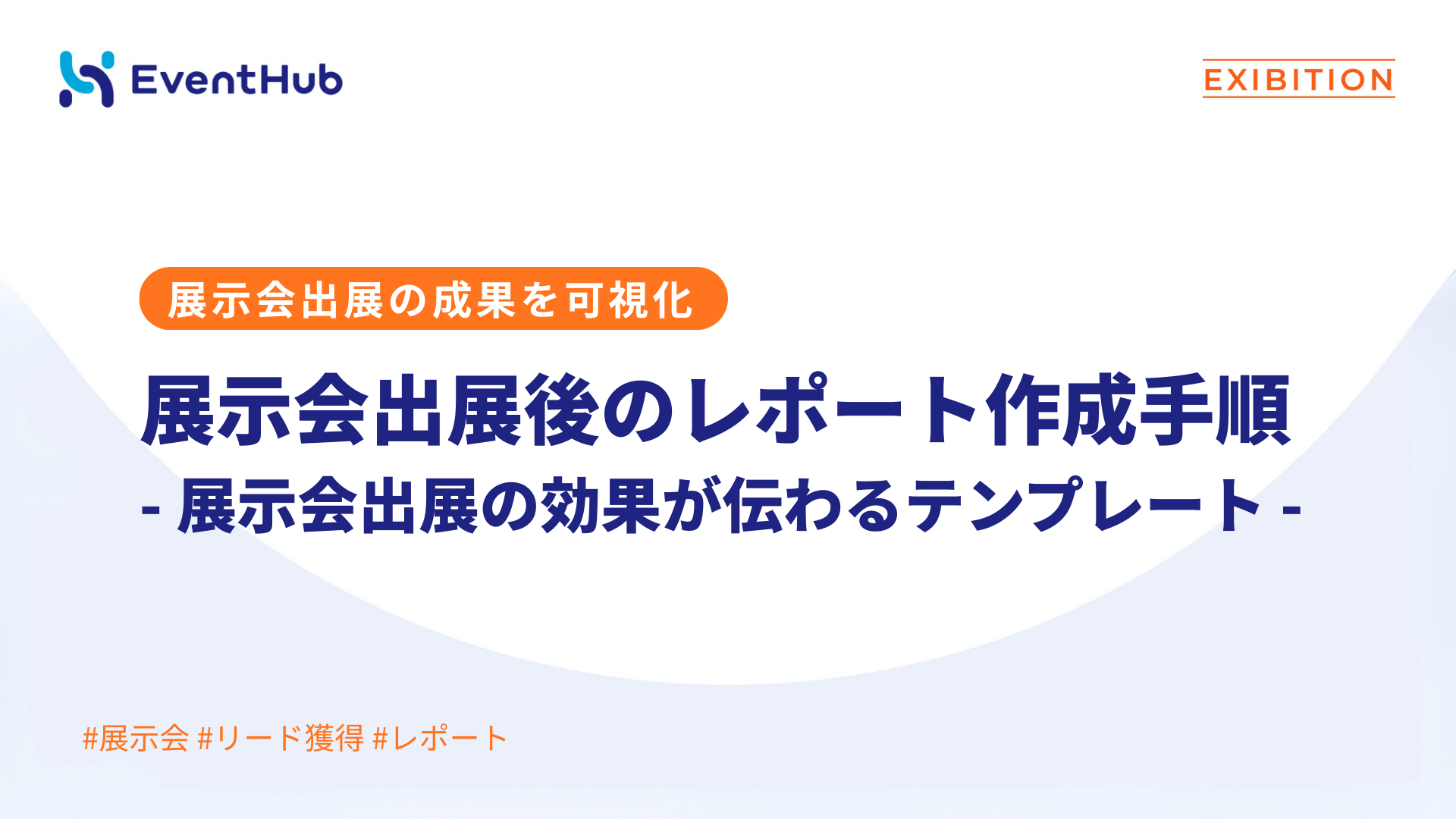 EventHub

EXIBITION

展示会出展の成果を可視化

展示会出展後のレポート作成手順
- 展示会出展の効果が伝わるテンプレート -

#展示会 #リード獲得 #レポート